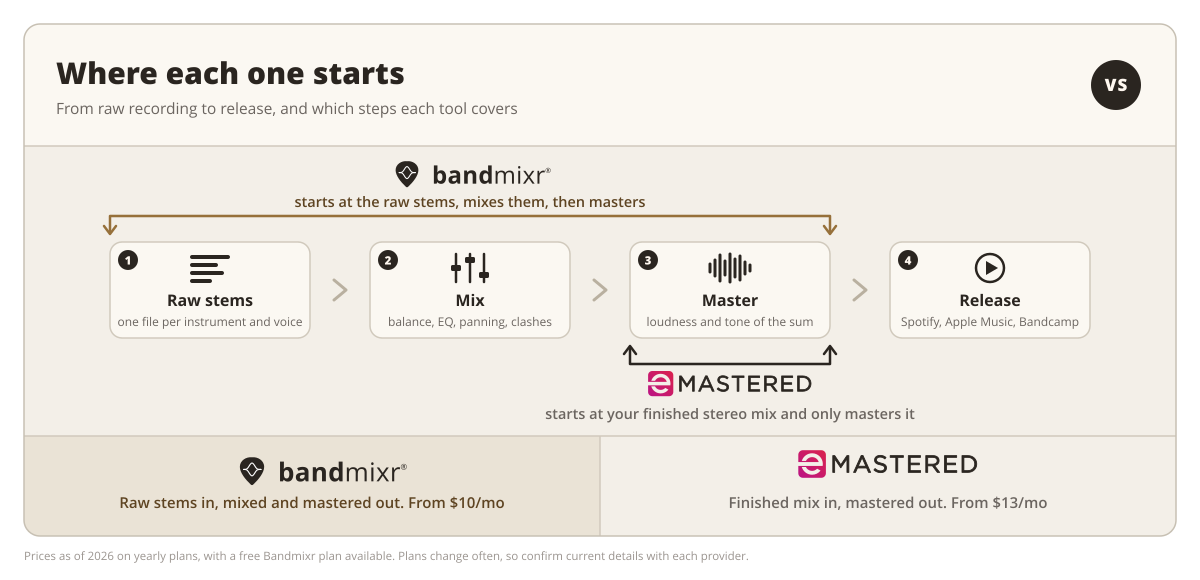 Where each one starts

From raw recording to release, and which steps each tool covers

VS

bandmixr®

starts at the raw stems, mixes them, then masters

1 Raw stems
one file per instrument and voice

2 Mix
balance, EQ, panning, clashes

3 Master
loudness and tone of the sum

4 Release
Spotify, Apple Music, Bandcamp

eMASTERED

starts at your finished stereo mix and only masters it

bandmixr®

Raw stems in, mixed and mastered out. From $10/mo

eMASTERED

Finished mix in, mastered out. From $13/mo

Prices as of 2026 on yearly plans, with a free Bandmixr plan available. Plans change often, so confirm current details with each provider.